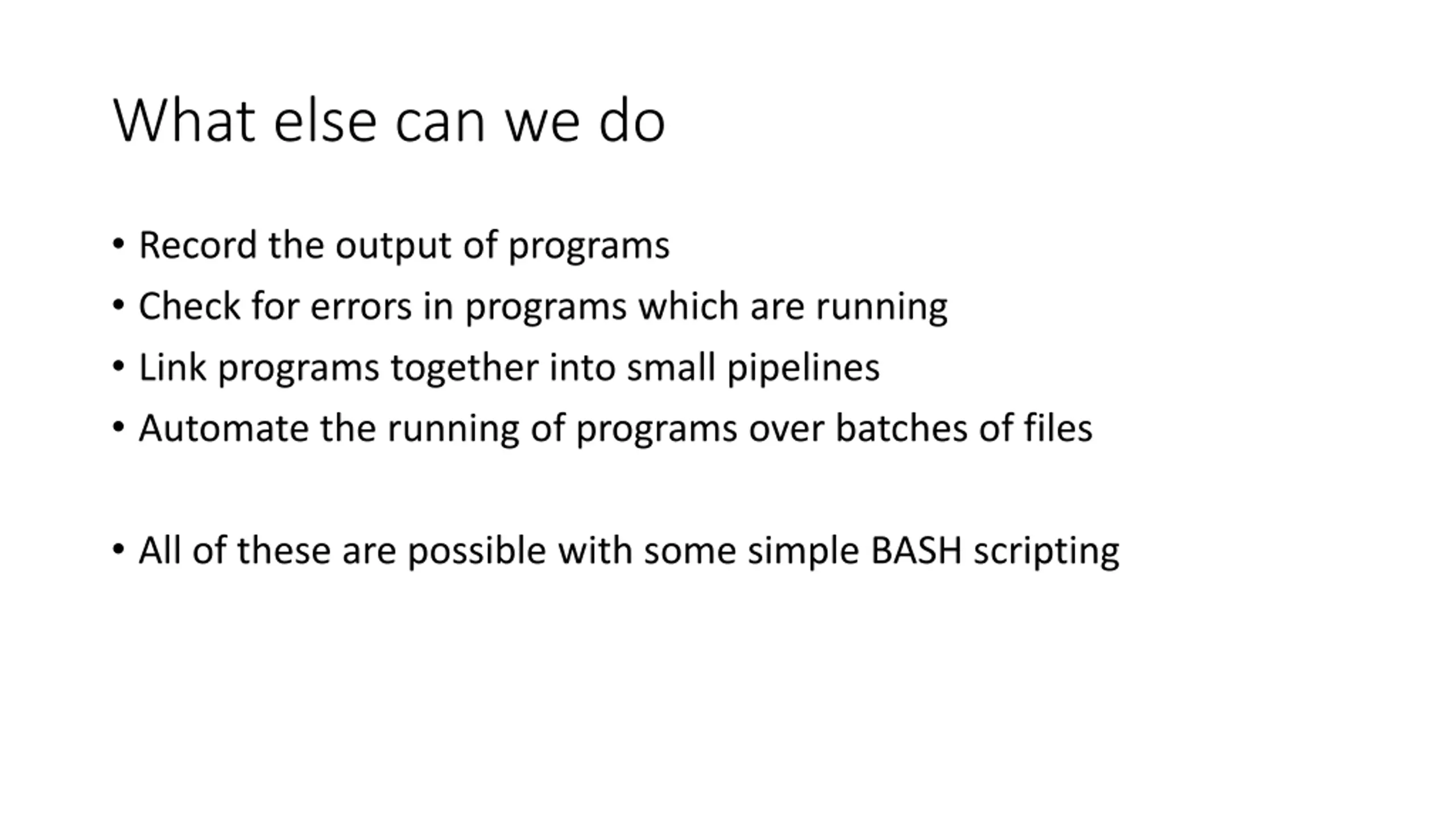 What else can we do

• Record the output of programs
• Check for errors in programs which are running
• Link programs together into small pipelines
• Automate the running of programs over batches of files

• All of these are possible with some simple BASH scripting